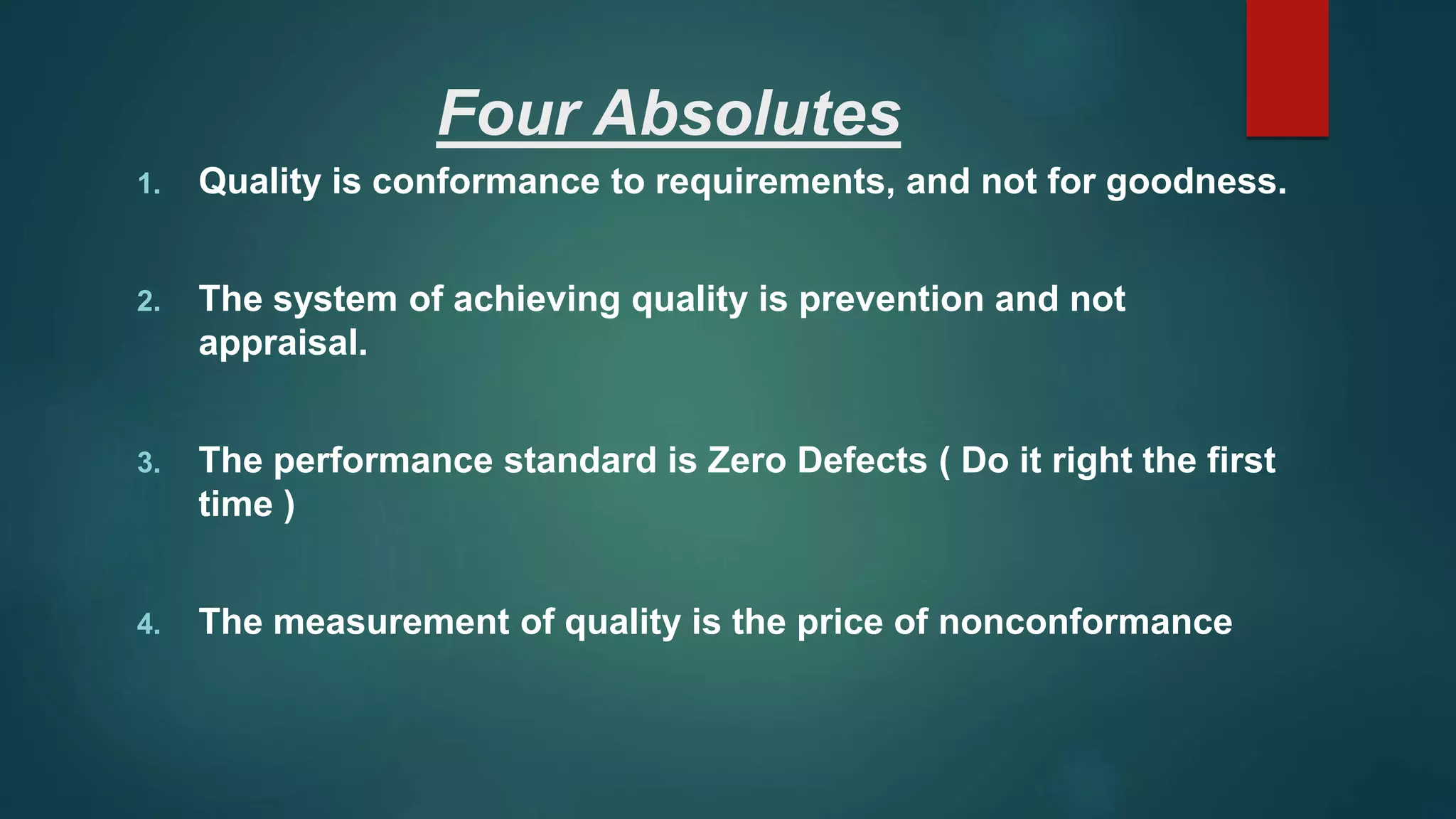 Four Absolutes

1. Quality is conformance to requirements, and not for goodness.

2. The system of achieving quality is prevention and not appraisal.

3. The performance standard is Zero Defects ( Do it right the first time )

4. The measurement of quality is the price of nonconformance